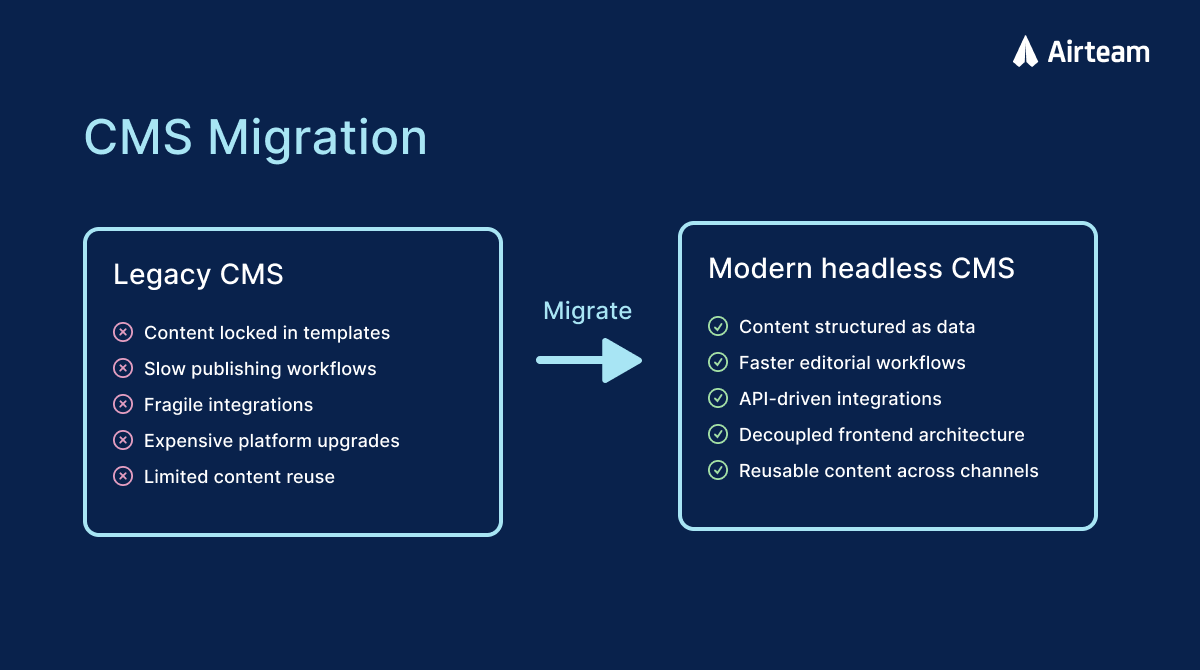 Airteam

CMS Migration

Legacy CMS

Content locked in templates
Slow publishing workflows
Fragile integrations
Expensive platform upgrades
Limited content reuse

Migrate

Modern headless CMS

Content structured as data
Faster editorial workflows
API-driven integrations
Decoupled frontend architecture
Reusable content across channels